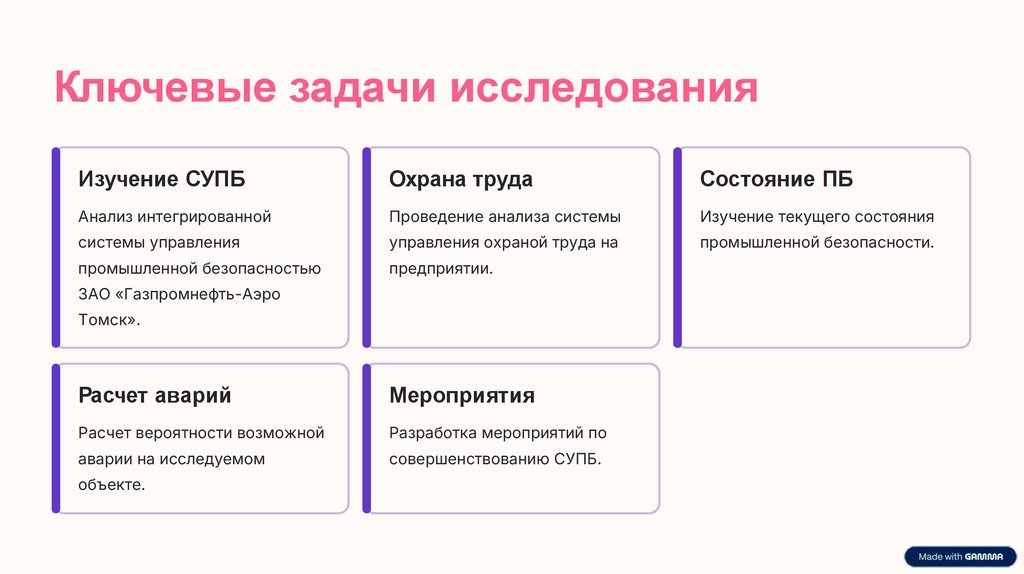 Ключевые задачи исследования

Изучение СУПБ

Анализ интегрированной системы управления промышленной безопасностью ЗАО «Газпромнефть-Аэро Томск».

Охрана труда

Проведение анализа системы управления охраной труда на предприятии.

Состояние ПБ

Изучение текущего состояния промышленной безопасности.

Расчет аварий

Расчет вероятности возможной аварии на исследуемом объекте.

Мероприятия

Разработка мероприятий по совершенствованию СУПБ.

Made with GAMMA